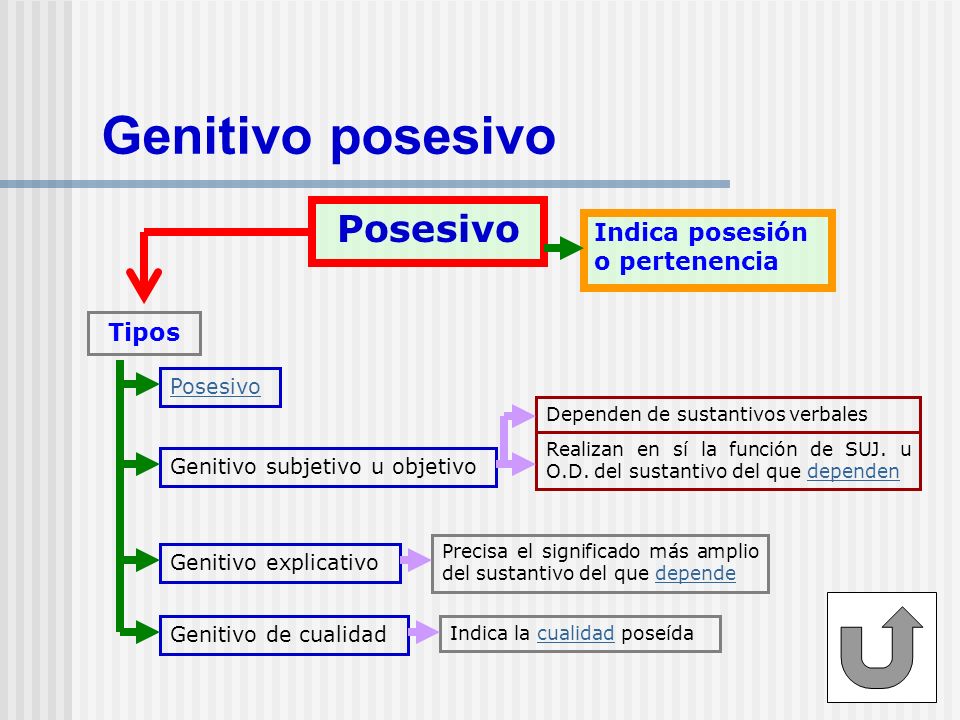 Genitivo posesivo

Posesivo

Indica posesión o pertenencia

Tipos

Posesivo

Genitivo subjetivo u objetivo

Dependen de sustantivos verbales

Realizan en sí la función de SUJ. u O.D. del sustantivo del que dependen

Genitivo explicativo

Precisa el significado más amplio del sustantivo del que depende

Genitivo de cualidad

Indica la cualidad poseída